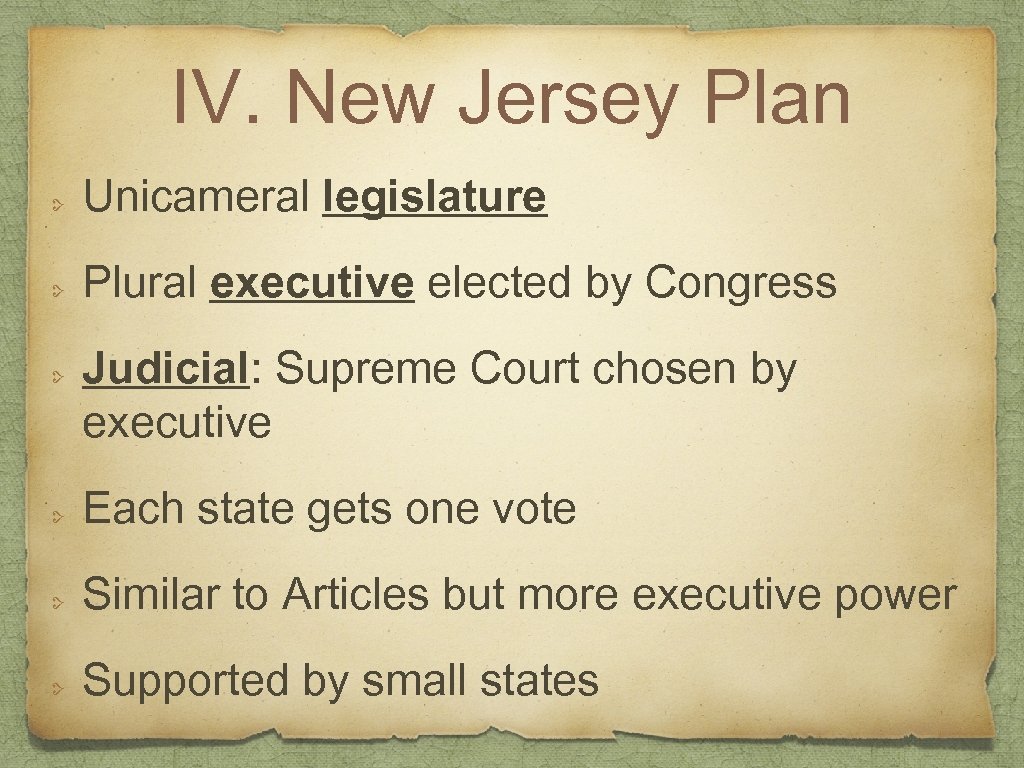 IV. New Jersey Plan

Unicameral legislature

Plural executive elected by Congress

Judicial: Supreme Court chosen by executive

Each state gets one vote

Similar to Articles but more executive power

Supported by small states